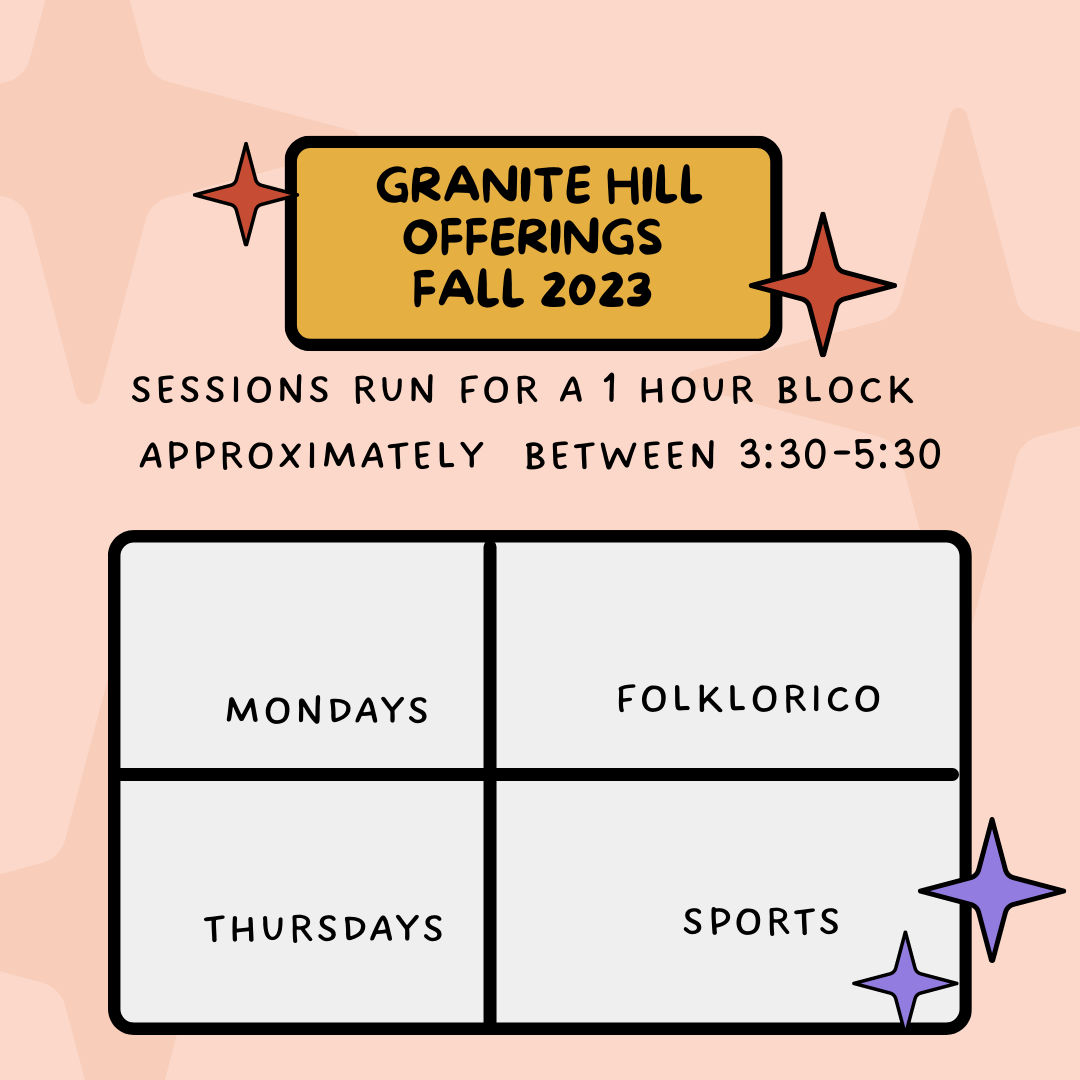 GRANITE HILL OFFERINGS FALL 2023

SESSIONS RUN FOR A 1 HOUR BLOCK APPROXIMATELY BETWEEN 3:30-5:30

| MONDAYS | FOLKLORICO |
|---|---|
| THURSDAYS | SPORTS |